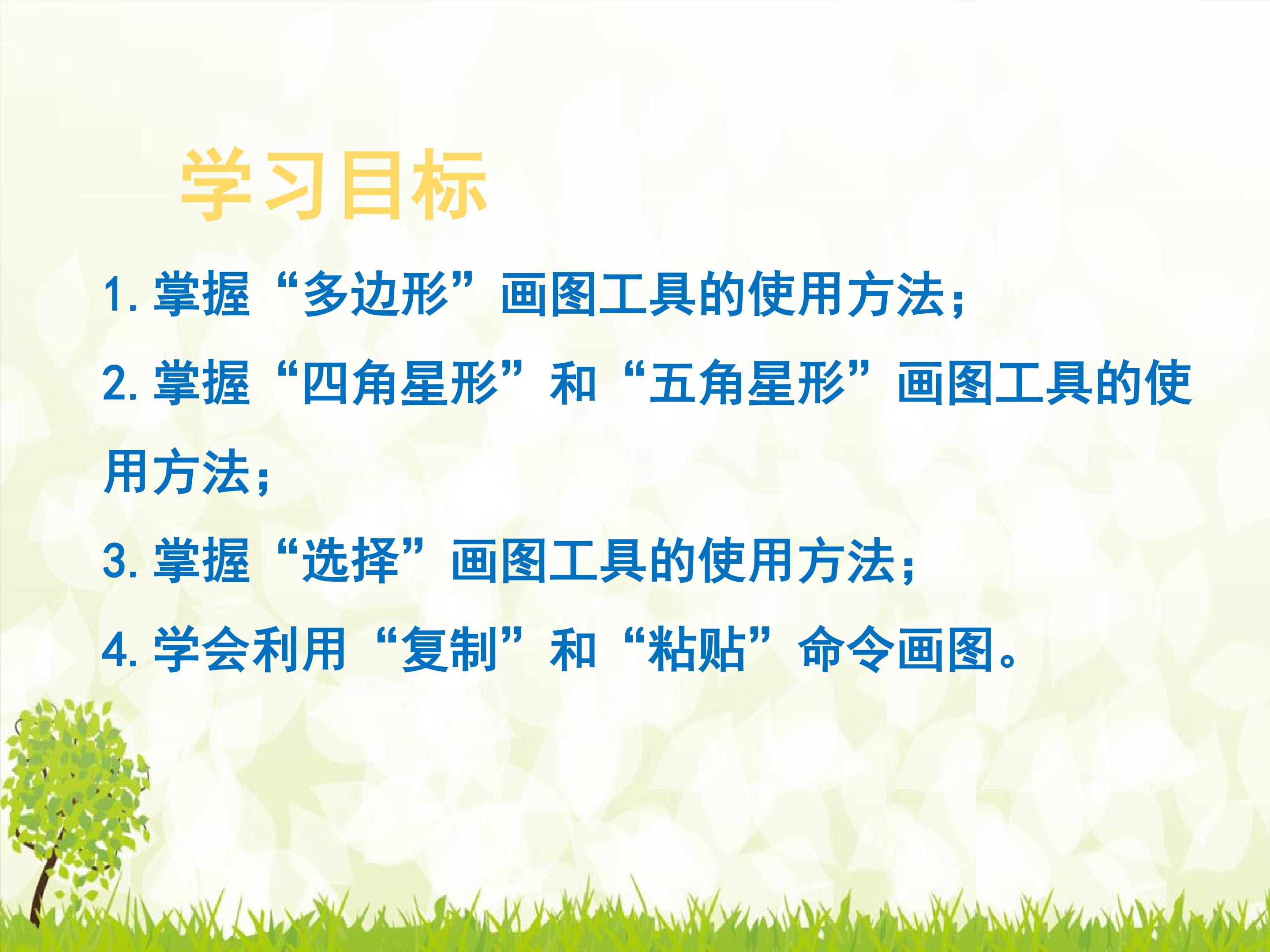 学习目标

1.掌握“多边形”画图工具的使用方法；

2.掌握“四角星形”和“五角星形”画图工具的使用方法；

3.掌握“选择”画图工具的使用方法；

4.学会利用“复制”和“粘贴”命令画图。